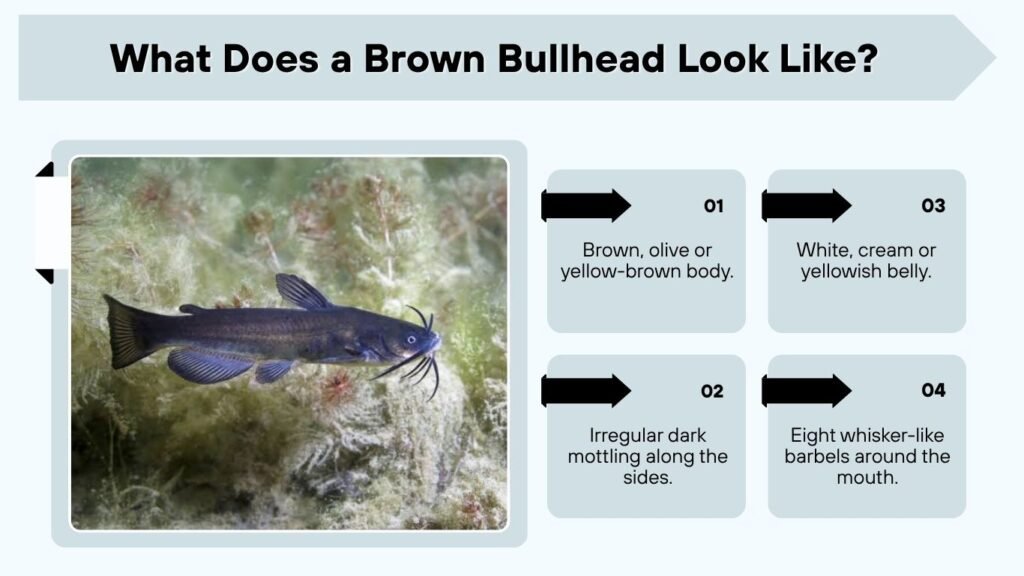 What Does a Brown Bullhead Look Like?

01

Brown, olive or yellow-brown body.

02

Irregular dark mottling along the sides.

03

White, cream or yellowish belly.

04

Eight whisker-like barbels around the mouth.